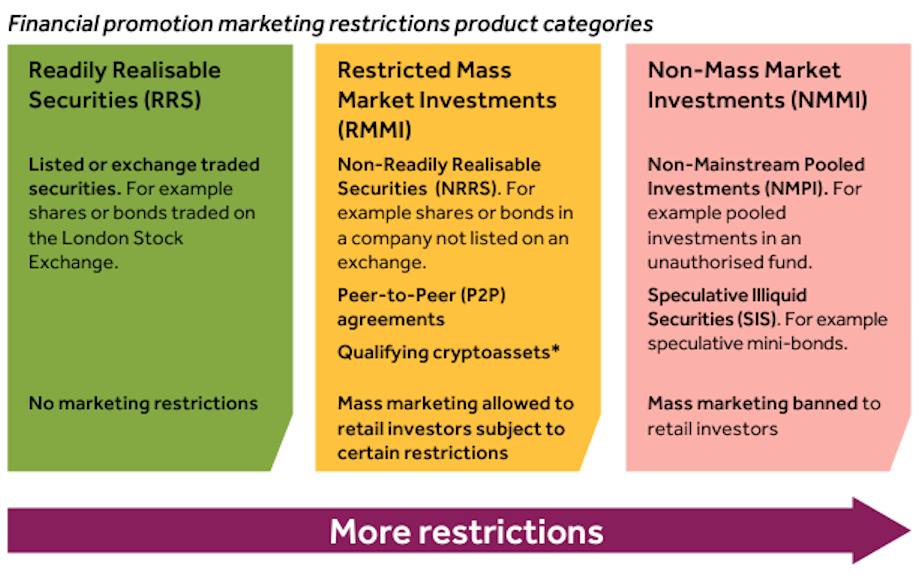 Financial promotion marketing restrictions product categories

Readily Realisable Securities (RRS)

Listed or exchange traded securities. For example shares or bonds traded on the London Stock Exchange.

No marketing restrictions

Restricted Mass Market Investments (RMMI)

Non-Readily Realisable Securities (NRRS). For example shares or bonds in a company not listed on an exchange.

Peer-to-Peer (P2P) agreements

Qualifying cryptoassets*

Mass marketing allowed to retail investors subject to certain restrictions

Non-Mass Market Investments (NMMI)

Non-Mainstream Pooled Investments (NMPI). For example pooled investments in an unauthorised fund.

Speculative Illiquid Securities (SIS). For example speculative mini-bonds.

Mass marketing banned to retail investors

More restrictions